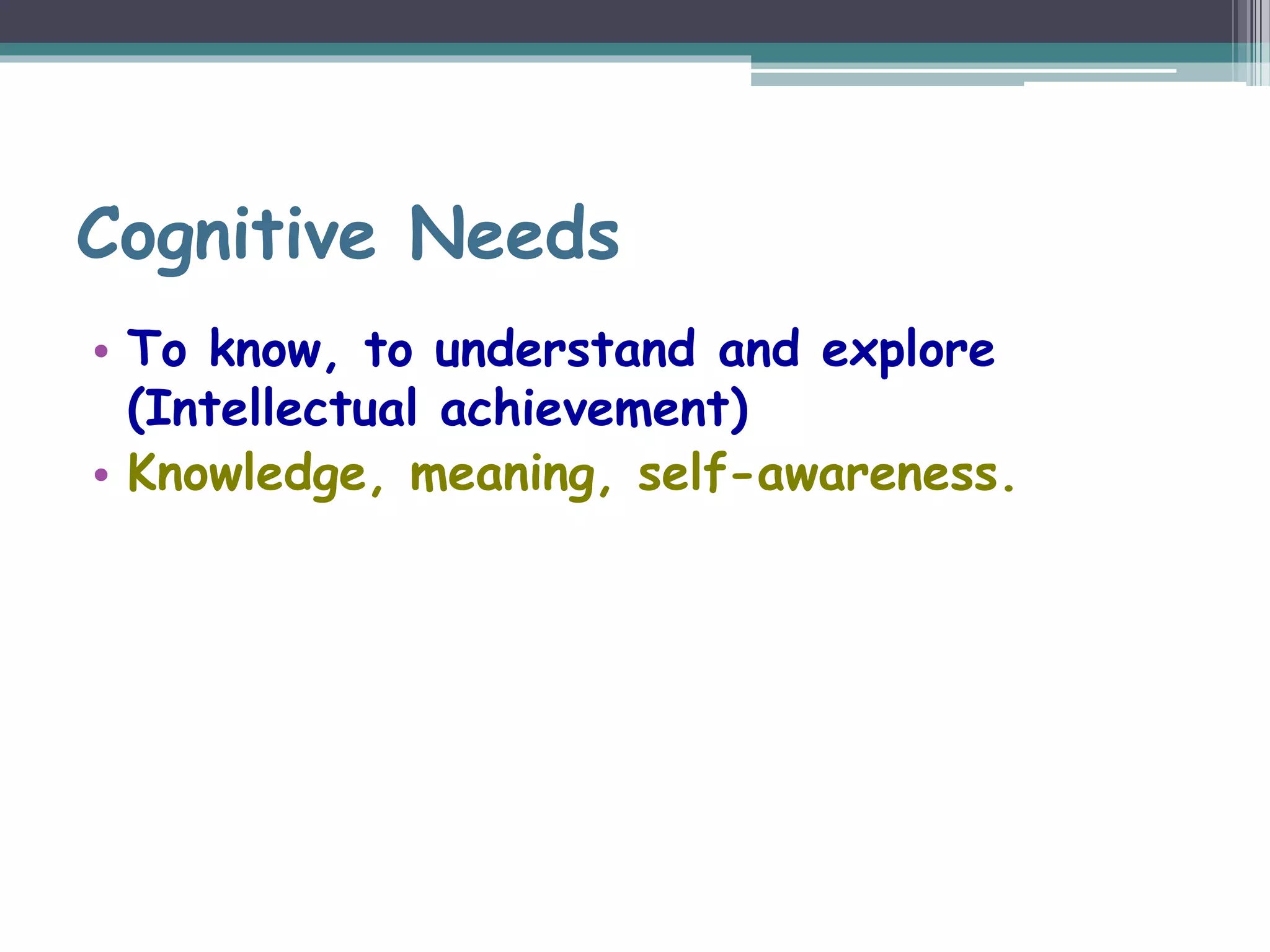 Cognitive Needs

• To know, to understand and explore (Intellectual achievement)
• Knowledge, meaning, self-awareness.